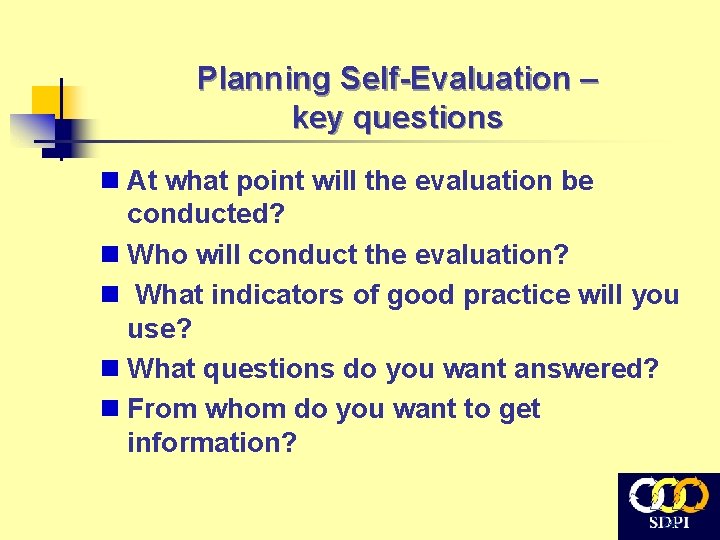 Planning Self-Evaluation – key questions

At what point will the evaluation be conducted?

Who will conduct the evaluation?

What indicators of good practice will you use?

What questions do you want answered?

From whom do you want to get information?

SDPI